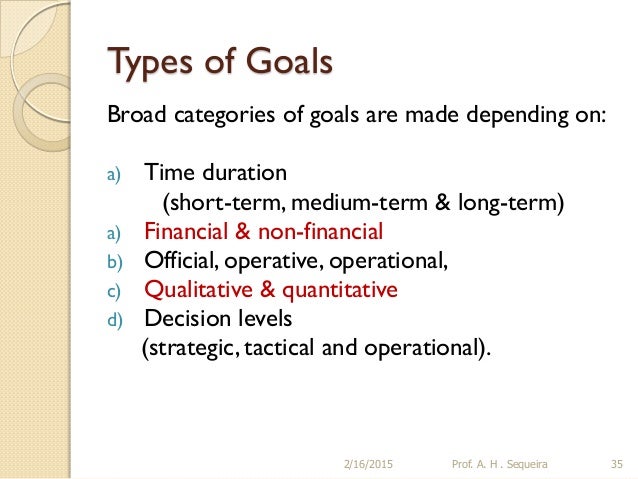 Types of Goals

Broad categories of goals are made depending on:

a) Time duration
(short-term, medium-term & long-term)
a) Financial & non-financial
b) Official, operative, operational,
c) Qualitative & quantitative
d) Decision levels
(strategic, tactical and operational).

2/16/2015 Prof. A. H . Sequeira 35